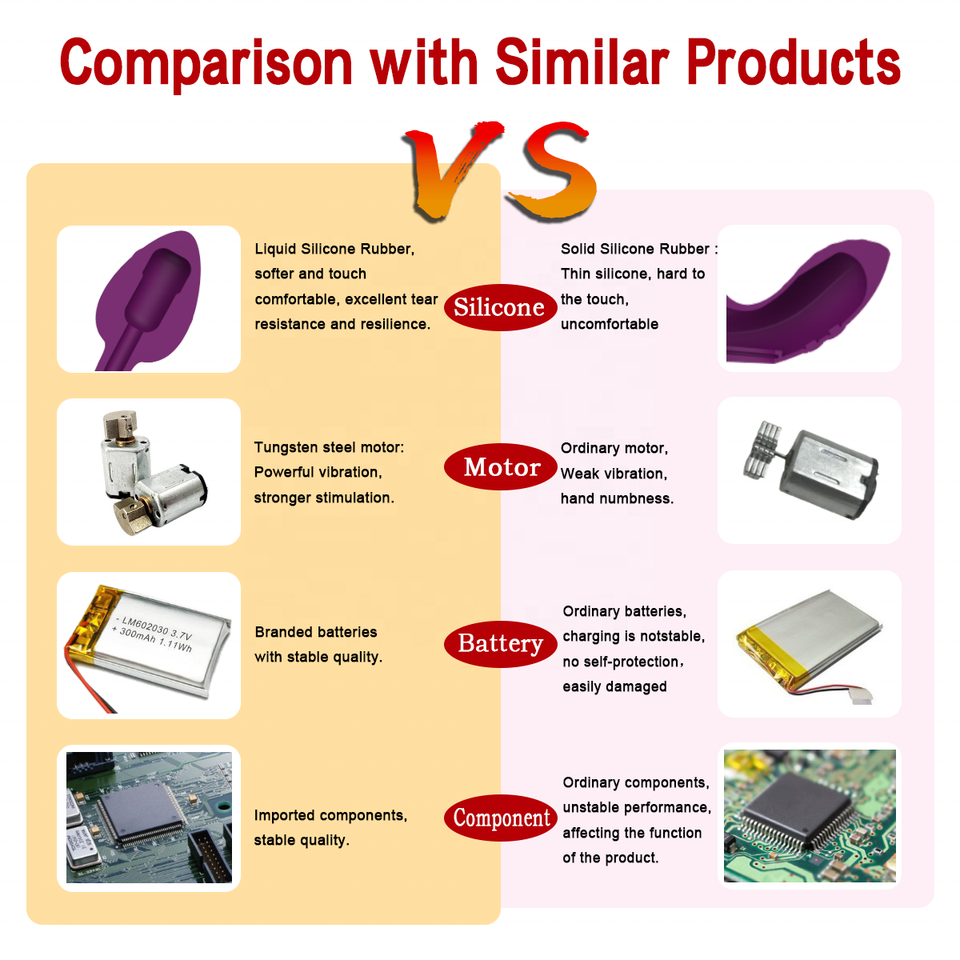 Comparison with Similar Products

VS

Liquid Silicone Rubber, softer and touch comfortable, excellent tear resistance and resilience.

Silicone

Solid Silicone Rubber : Thin silicone, hard to the touch, uncomfortable

Tungsten steel motor: Powerful vibration, stronger stimulation.

Motor

Ordinary motor, Weak vibration, hand numbness.

- LM602030 3.7V
+ 300mAh 1.11Wh

Branded batteries with stable quality.

Battery

Ordinary batteries, charging is notstable, no self-protection, easily damaged

Imported components, stable quality.

Component

Ordinary components, unstable performance, affecting the function of the product.